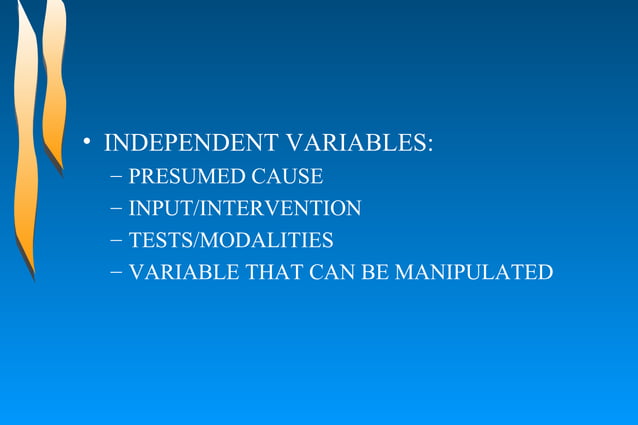 • INDEPENDENT VARIABLES:
– PRESUMED CAUSE
– INPUT/INTERVENTION
– TESTS/MODALITIES
– VARIABLE THAT CAN BE MANIPULATED